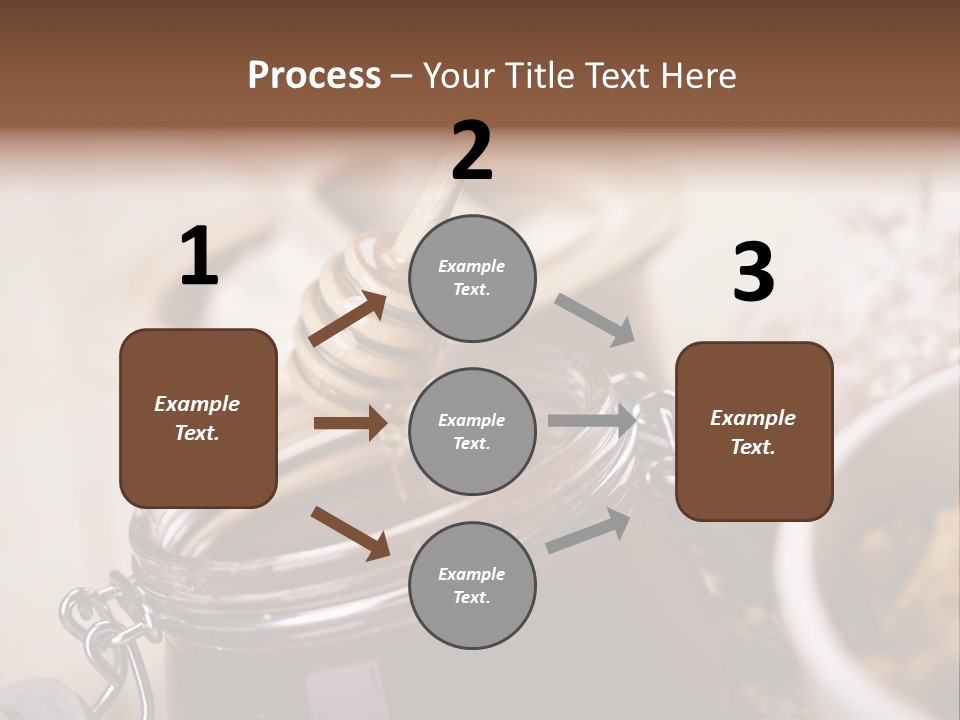 Process – Your Title Text Here

1

Example Text.

2

Example Text.

Example Text.

Example Text.

3

Example Text.